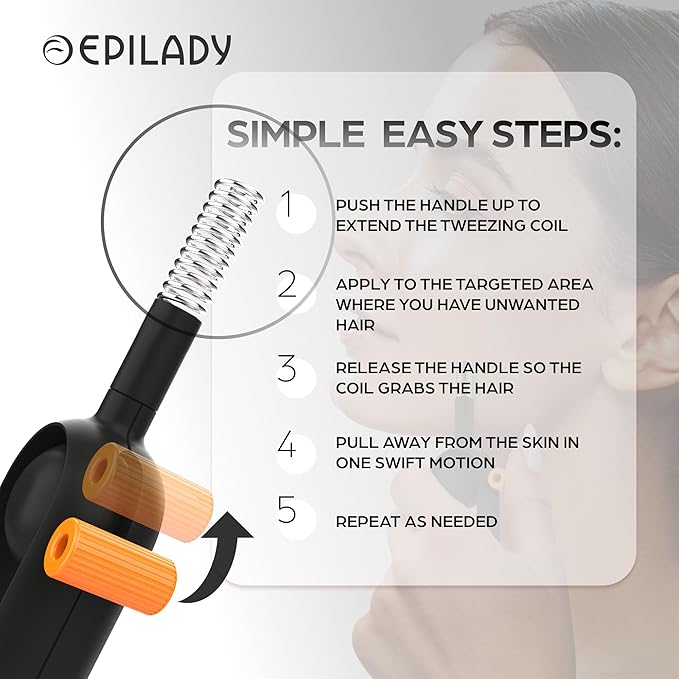 EPILADY

SIMPLE EASY STEPS:

1 PUSH THE HANDLE UP TO EXTEND THE TWEEZING COIL

2 APPLY TO THE TARGETED AREA WHERE YOU HAVE UNWANTED HAIR

3 RELEASE THE HANDLE SO THE COIL GRABS THE HAIR

4 PULL AWAY FROM THE SKIN IN ONE SWIFT MOTION

5 REPEAT AS NEEDED